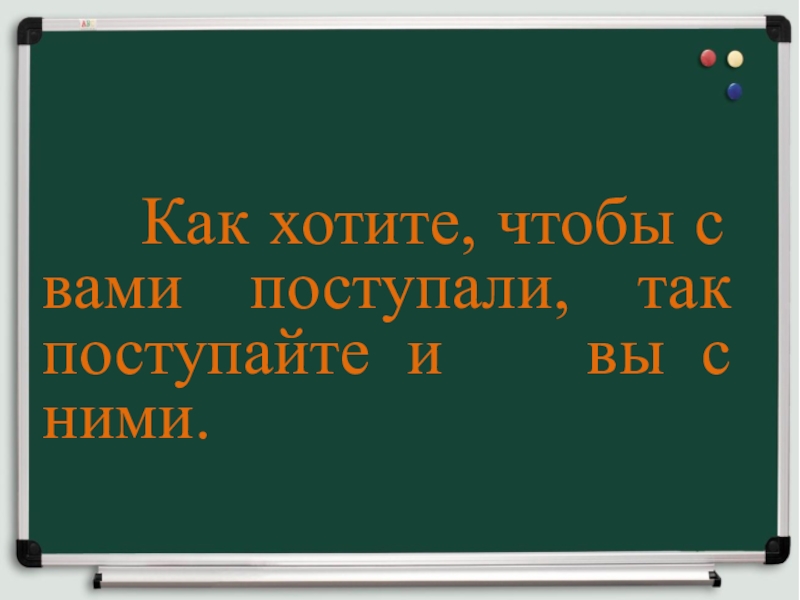 Как хотите, чтобы с вами поступали, так поступайте и вы с ними.